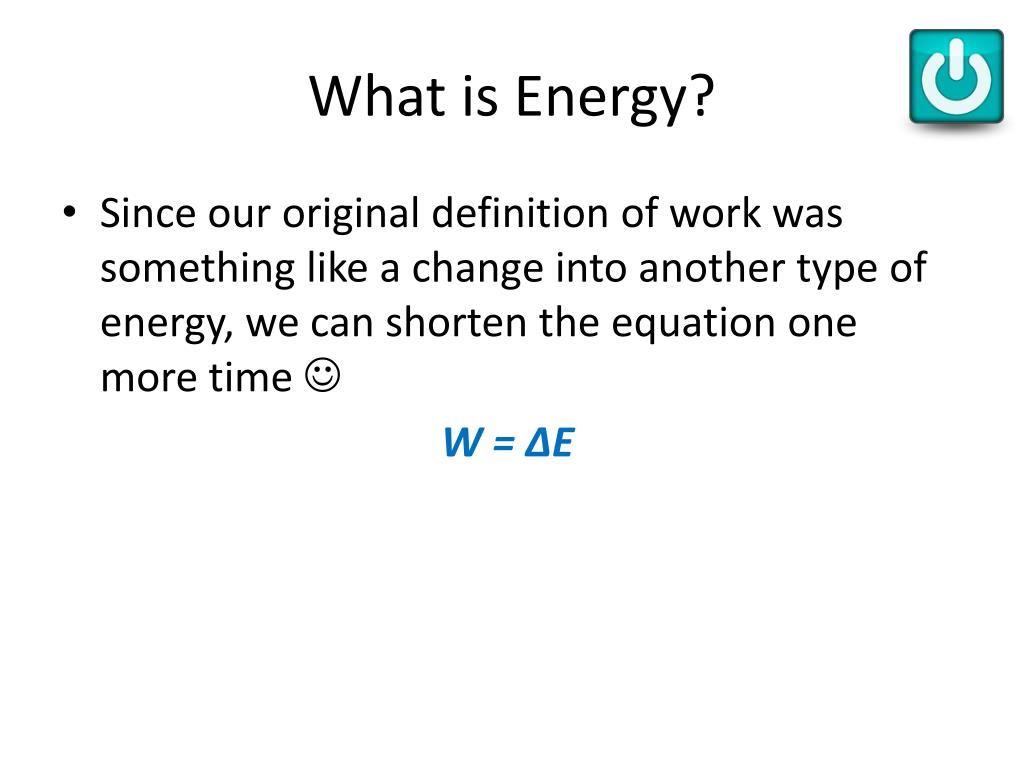 What is Energy?

• Since our original definition of work was something like a change into another type of energy, we can shorten the equation one more time ☺

$W = \Delta E$